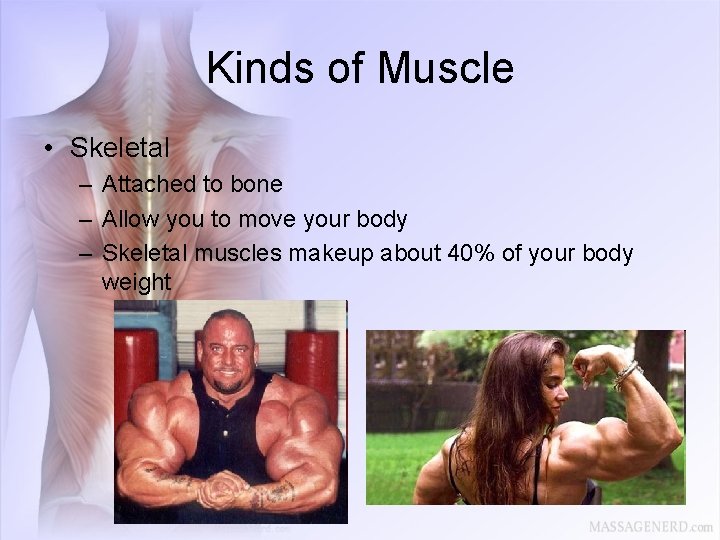 Kinds of Muscle

• Skeletal
 – Attached to bone
 – Allow you to move your body
 – Skeletal muscles makeup about 40% of your body weight

MASSAGENERD.com